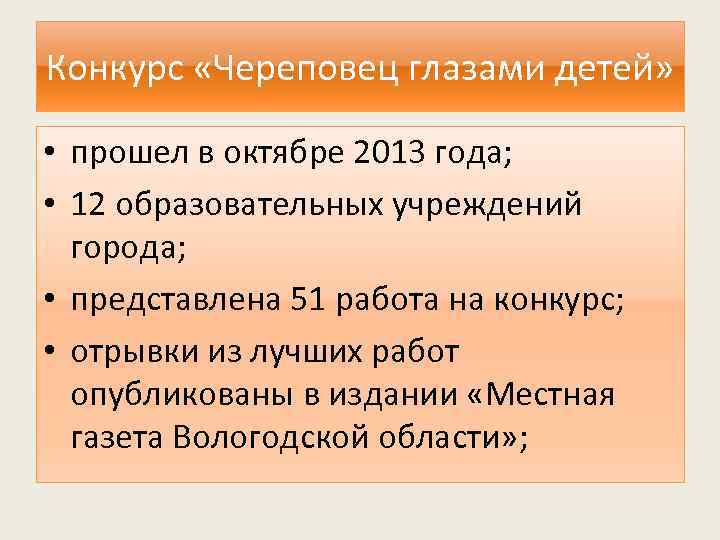 Конкурс «Череповец глазами детей»

• прошел в октябре 2013 года;
• 12 образовательных учреждений города;
• представлена 51 работа на конкурс;
• отрывки из лучших работ опубликованы в издании «Местная газета Вологодской области»;